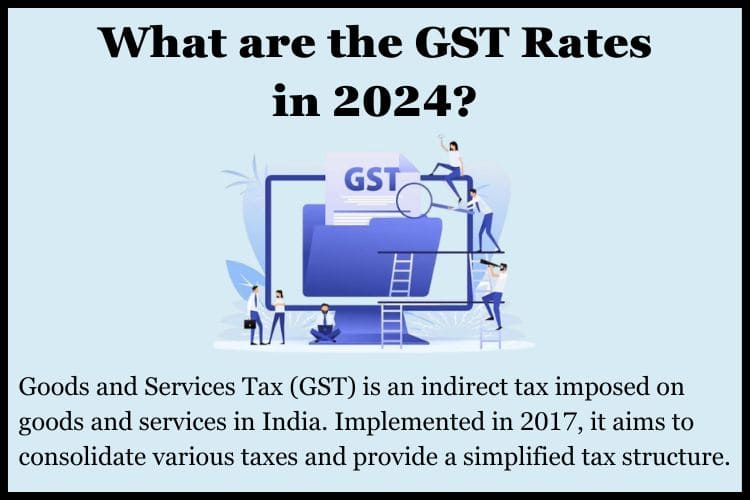 What are the GST Rates in 2024?

GST

Goods and Services Tax (GST) is an indirect tax imposed on goods and services in India. Implemented in 2017, it aims to consolidate various taxes and provide a simplified tax structure.